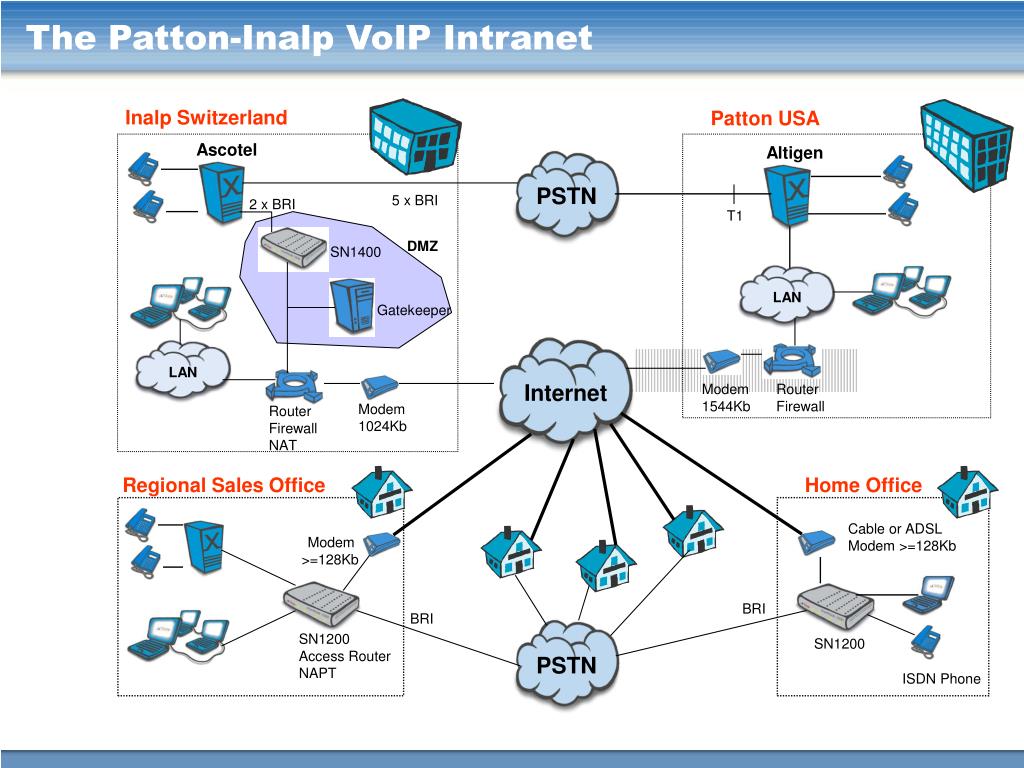 The Patton-Inalp VoIP Intranet

Inalp Switzerland

Ascotel

2 x BRI

5 x BRI

SN1400

DMZ

Gatekeeper

LAN

Router
Firewall
NAT

Modem
1024Kb

PSTN

Internet

Patton USA

Altigen

T1

LAN

Modem
1544Kb

Router
Firewall

Regional Sales Office

Modem
>=128Kb

SN1200
Access Router
NAPT

BRI

PSTN

Home Office

Cable or ADSL
Modem >=128Kb

BRI

SN1200

ISDN Phone